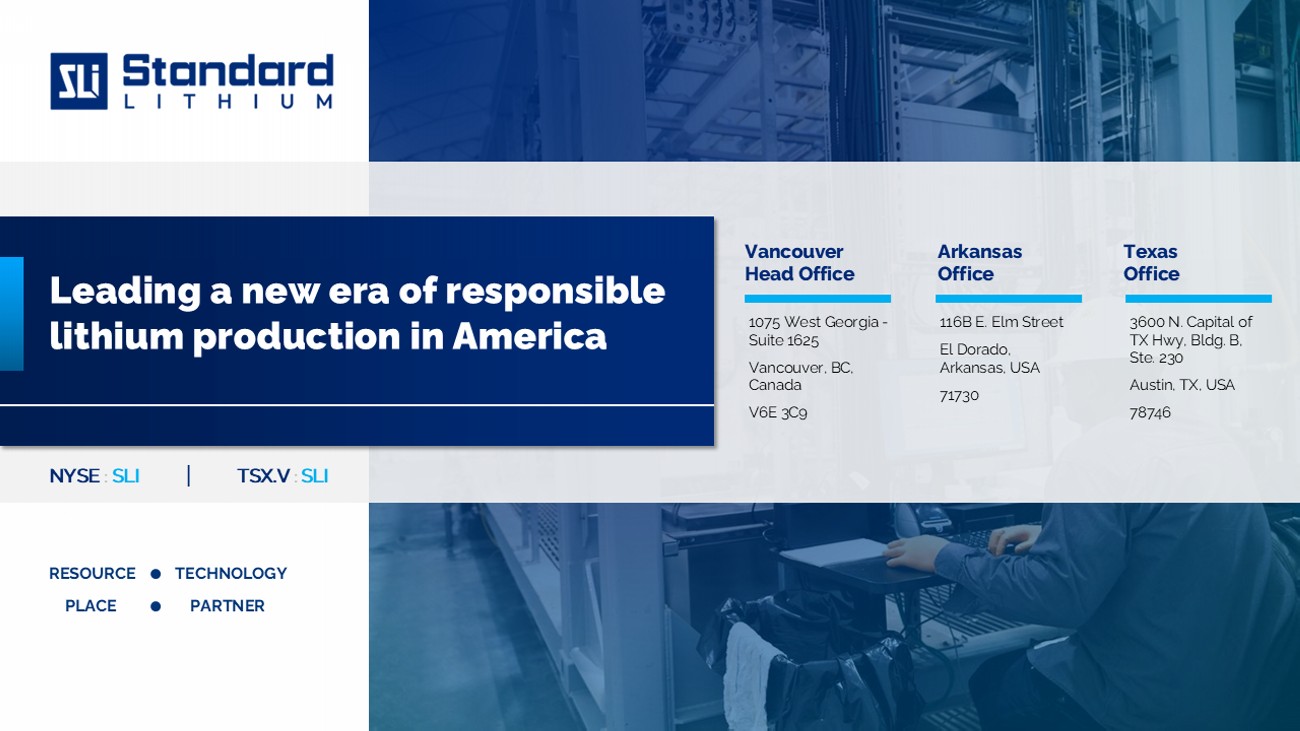 SLi Standard LITHIUM

Leading a new era of responsible lithium production in America

NYSE : SLI | TSX.V : SLI

RESOURCE ● TECHNOLOGY
PLACE ● PARTNER

Vancouver Head Office

1075 West Georgia - Suite 1625

Vancouver, BC, Canada

V6E 3C9

Arkansas Office

116B E. Elm Street

El Dorado, Arkansas, USA

71730

Texas Office

3600 N. Capital of TX Hwy, Bldg. B, Ste. 230

Austin, TX, USA

78746